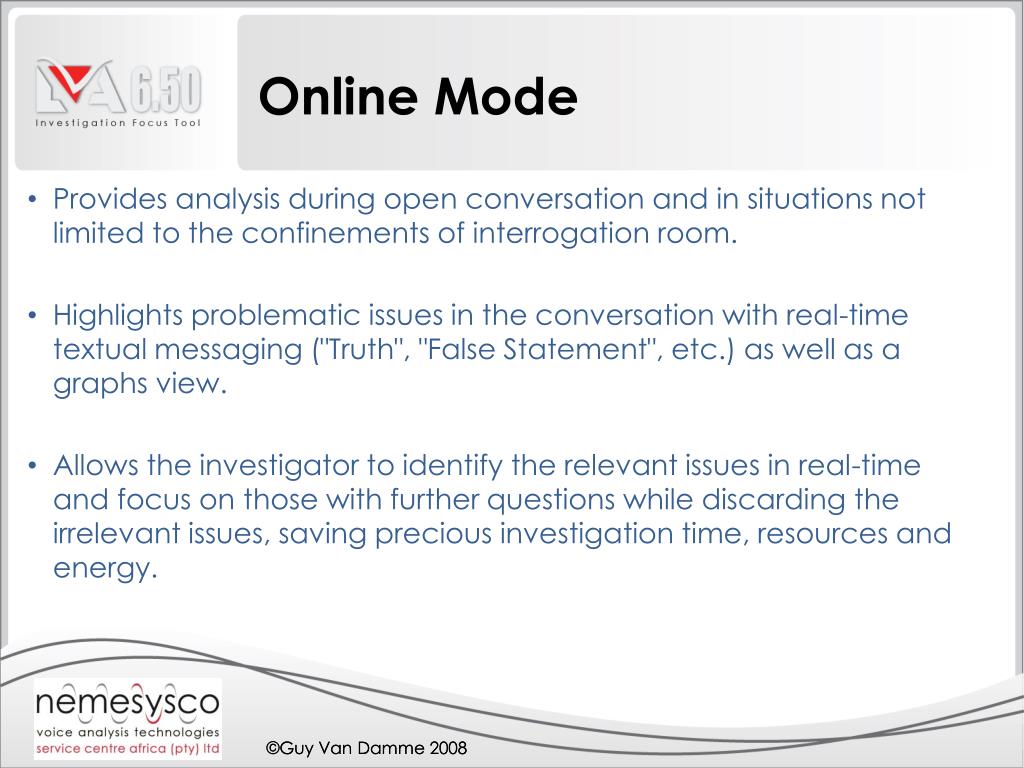 LVA 6.50
Investigation Focus Tool

Online Mode

• Provides analysis during open conversation and in situations not limited to the confinements of interrogation room.

• Highlights problematic issues in the conversation with real-time textual messaging ("Truth", "False Statement", etc.) as well as a graphs view.

• Allows the investigator to identify the relevant issues in real-time and focus on those with further questions while discarding the irrelevant issues, saving precious investigation time, resources and energy.

nemesysco
voice analysis technologies
service centre africa (pty) ltd

©Guy Van Damme 2008